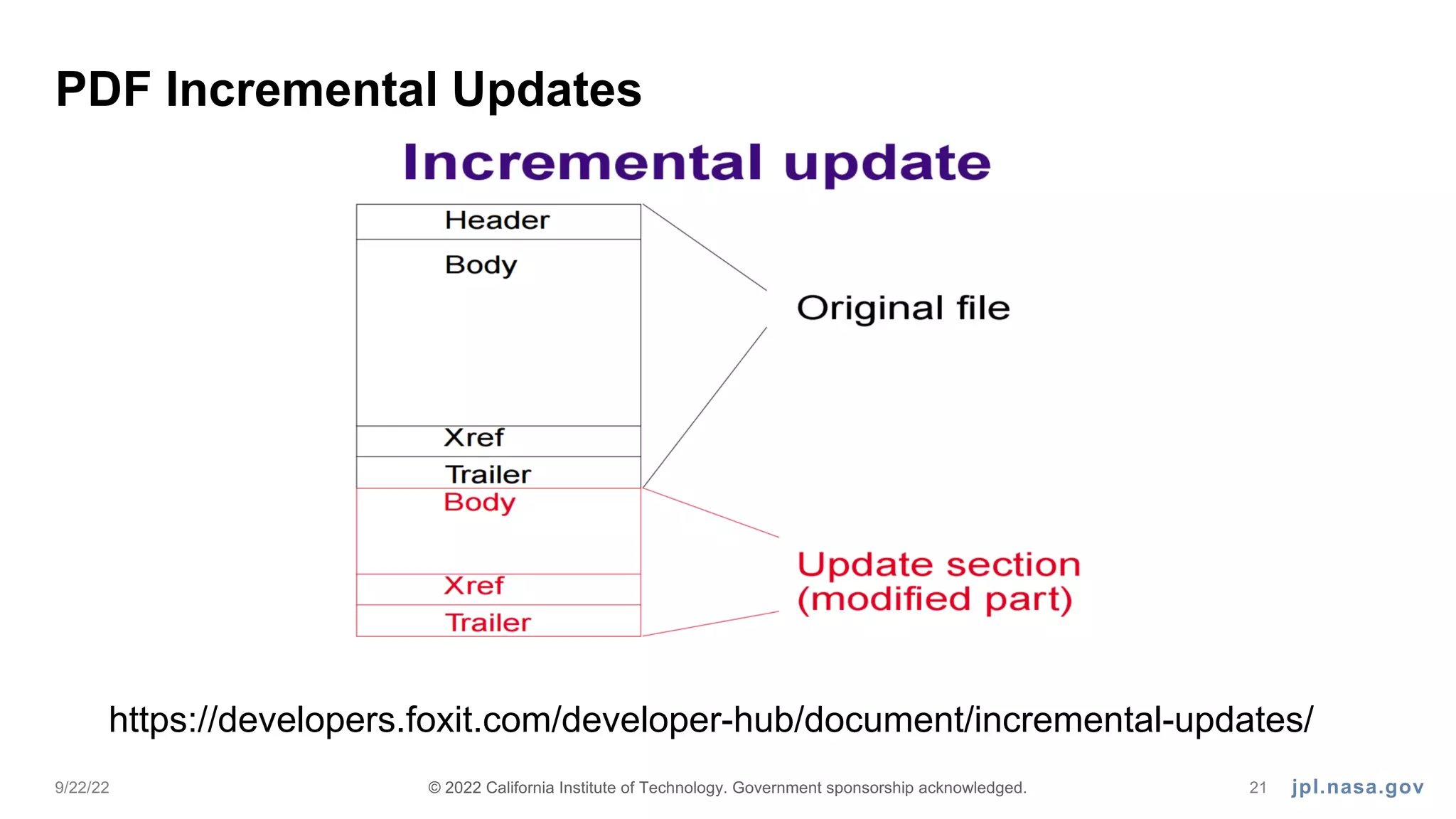 PDF Incremental Updates

Incremental update

Header

Body

Xref

Trailer

Body

Xref

Trailer

Original file

Update section (modified part)

https://developers.foxit.com/developer-hub/document/incremental-updates/

9/22/22

© 2022 California Institute of Technology. Government sponsorship acknowledged.

21

jpl.nasa.gov